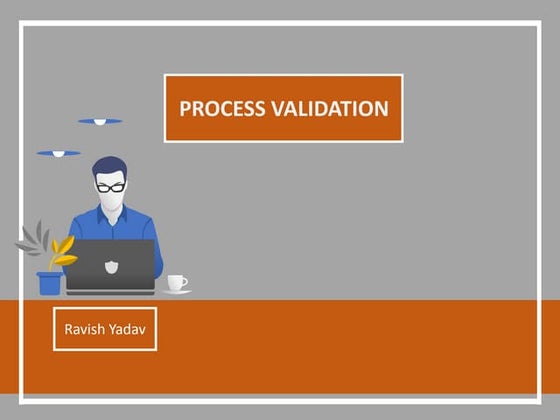 PROCESS VALIDATION

Ravish Yadav